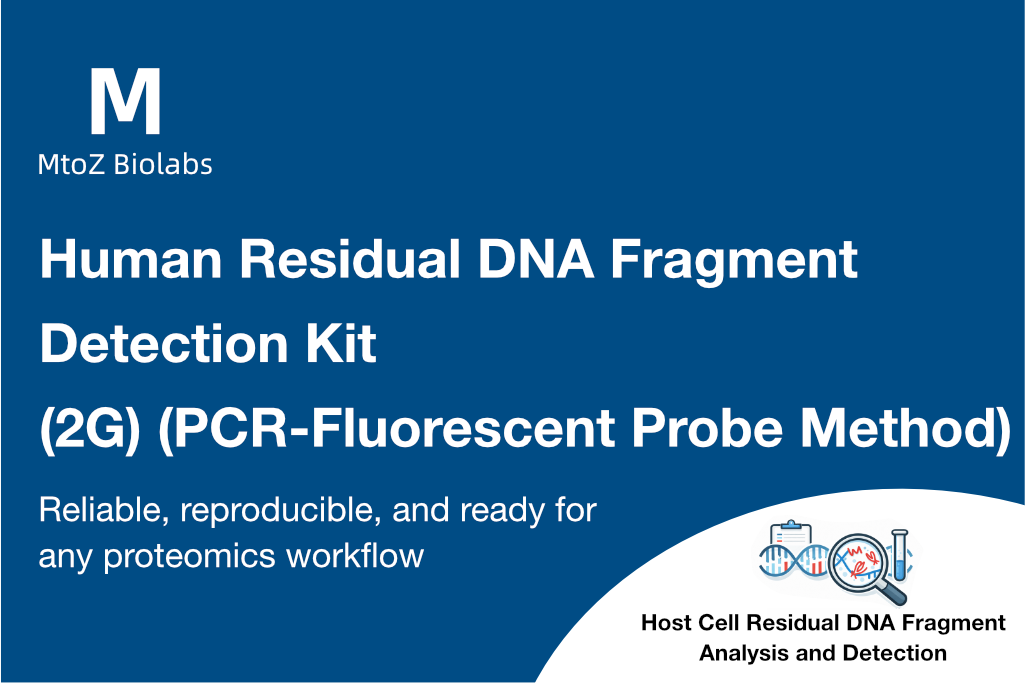 M
MtoZ Biolabs

Human Residual DNA Fragment Detection Kit (2G) (PCR-Fluorescent Probe Method)

Reliable, reproducible, and ready for any proteomics workflow

Host Cell Residual DNA Fragment Analysis and Detection